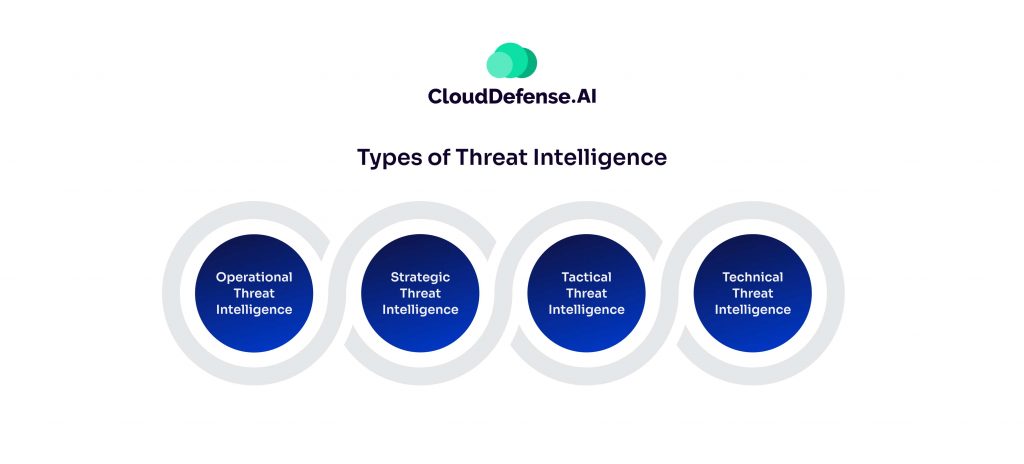 CloudDefense.AI

Types of Threat Intelligence

Operational Threat Intelligence

Strategic Threat Intelligence

Tactical Threat Intelligence

Technical Threat Intelligence